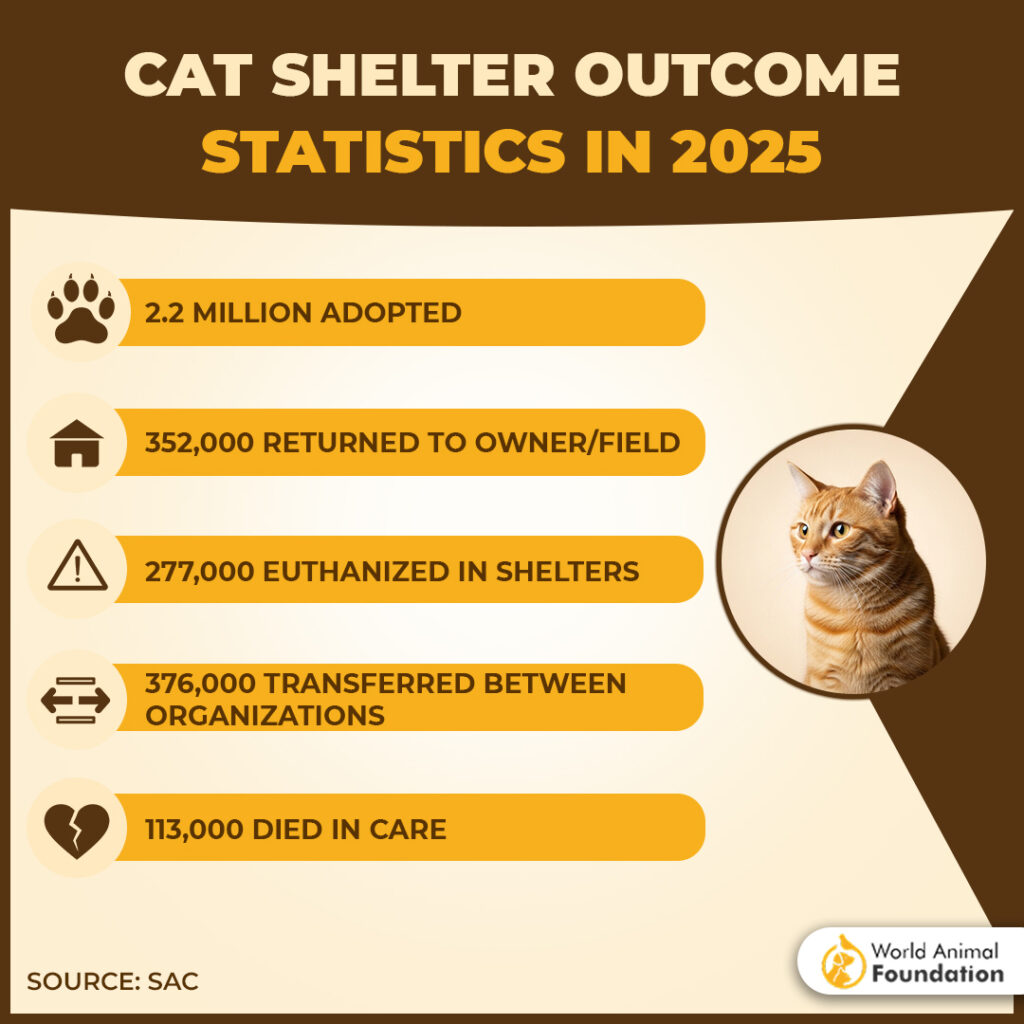 CAT SHELTER OUTCOME STATISTICS IN 2025

2.2 MILLION ADOPTED

352,000 RETURNED TO OWNER/FIELD

277,000 EUTHANIZED IN SHELTERS

376,000 TRANSFERRED BETWEEN ORGANIZATIONS

113,000 DIED IN CARE

SOURCE: SAC

World Animal Foundation